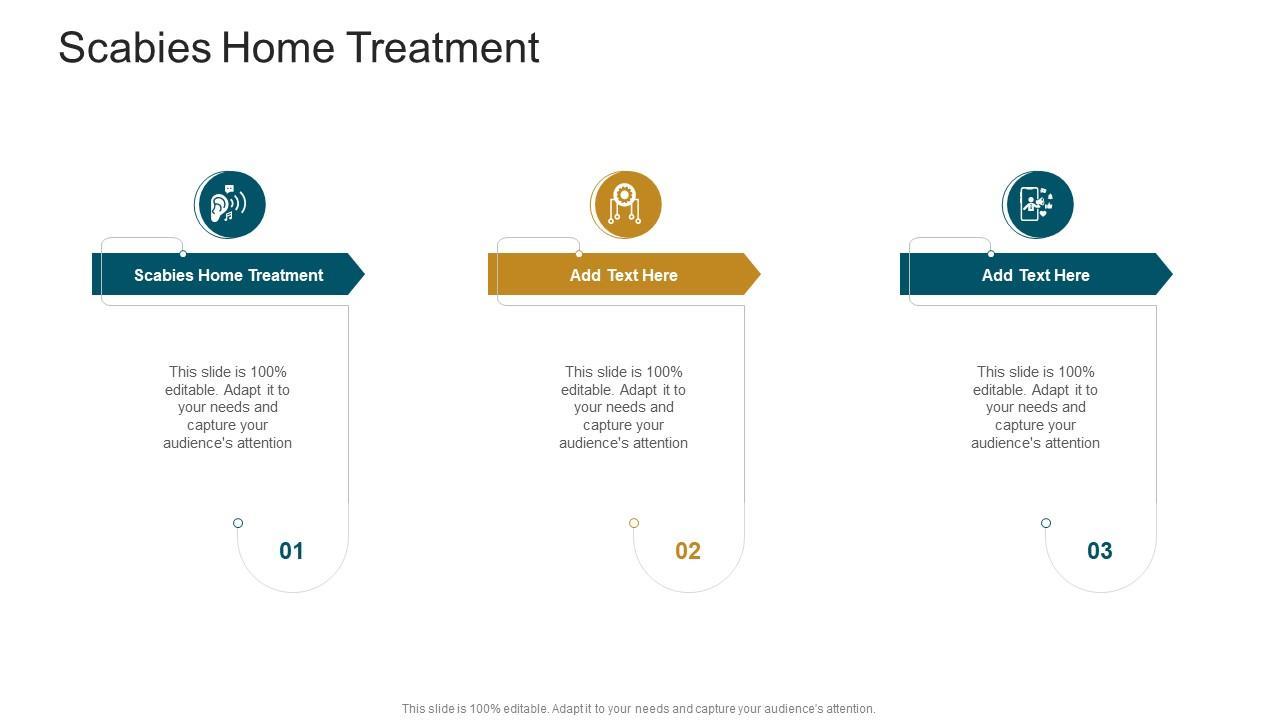 Scabies Home Treatment

Scabies Home Treatment

This slide is 100% editable. Adapt it to your needs and capture your audience's attention

01

Add Text Here

This slide is 100% editable. Adapt it to your needs and capture your audience's attention

02

Add Text Here

This slide is 100% editable. Adapt it to your needs and capture your audience's attention

03

This slide is 100% editable. Adapt it to your needs and capture your audience's attention.